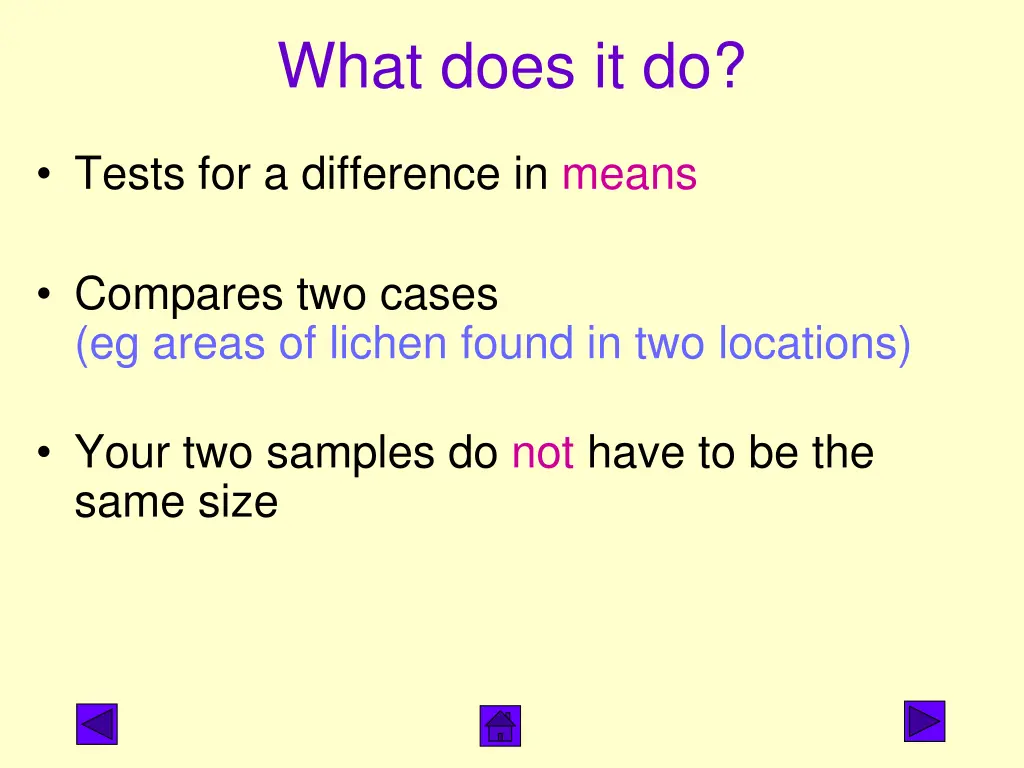 What does it do?

• Tests for a difference in means

• Compares two cases
(eg areas of lichen found in two locations)

• Your two samples do not have to be the same size